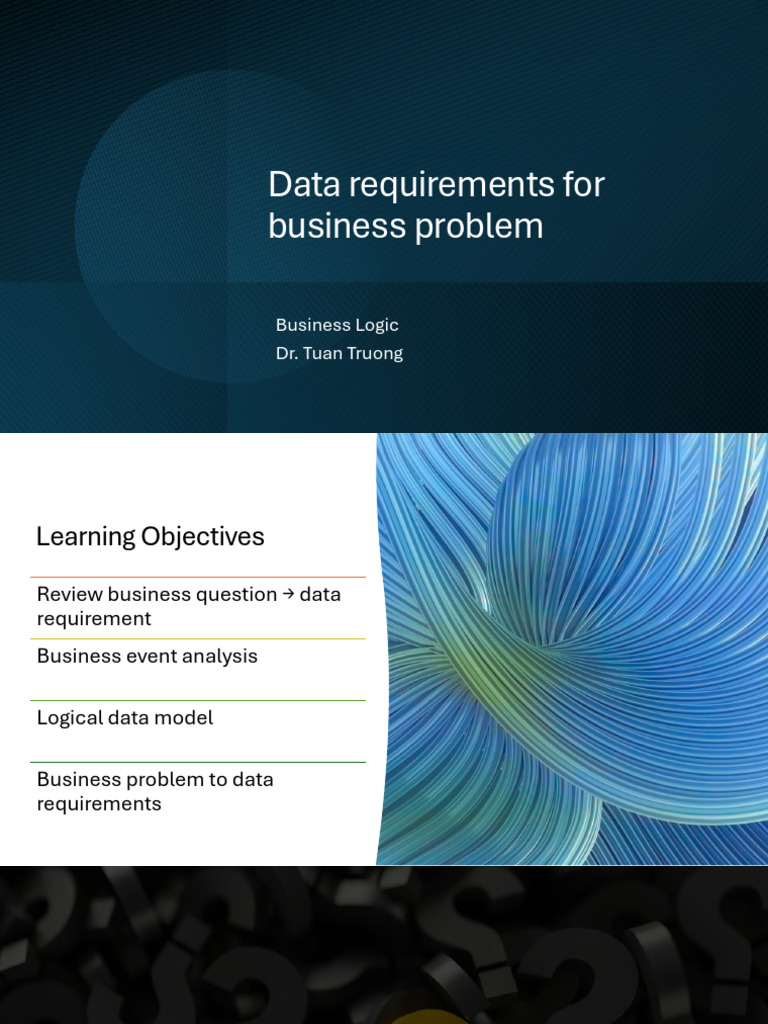 Data requirements for business problem

Business Logic
Dr. Tuan Truong

Learning Objectives

Review business question → data requirement

Business event analysis

Logical data model

Business problem to data requirements